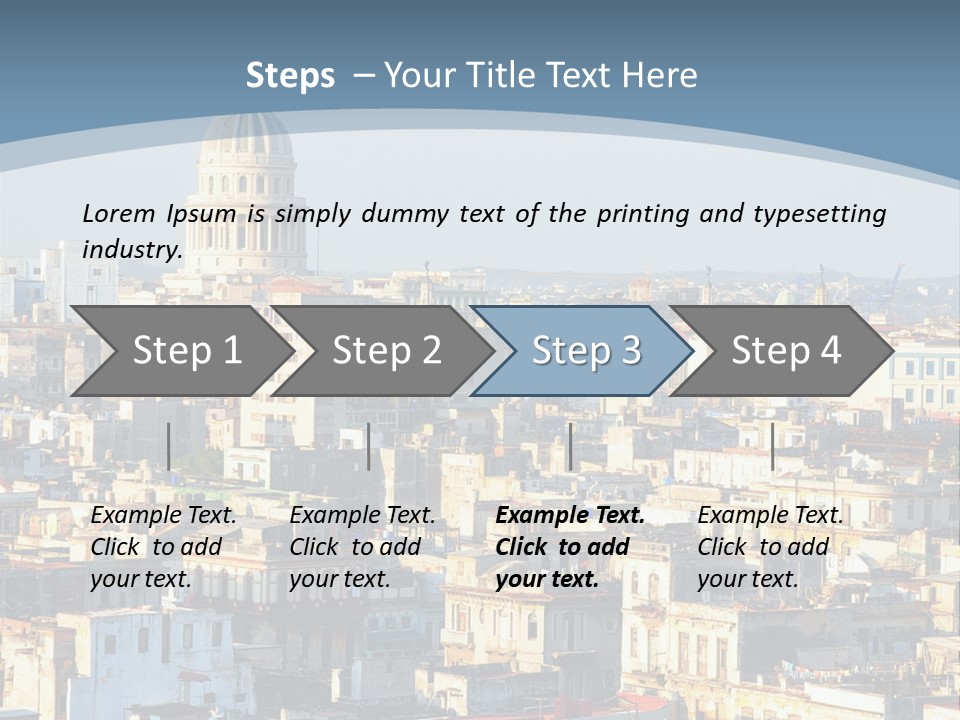 Steps – Your Title Text Here

Lorem Ipsum is simply dummy text of the printing and typesetting industry.

Step 1

Step 2

Step 3

Step 4

Example Text. Click to add your text.

Example Text. Click to add your text.

Example Text. Click to add your text.

Example Text. Click to add your text.